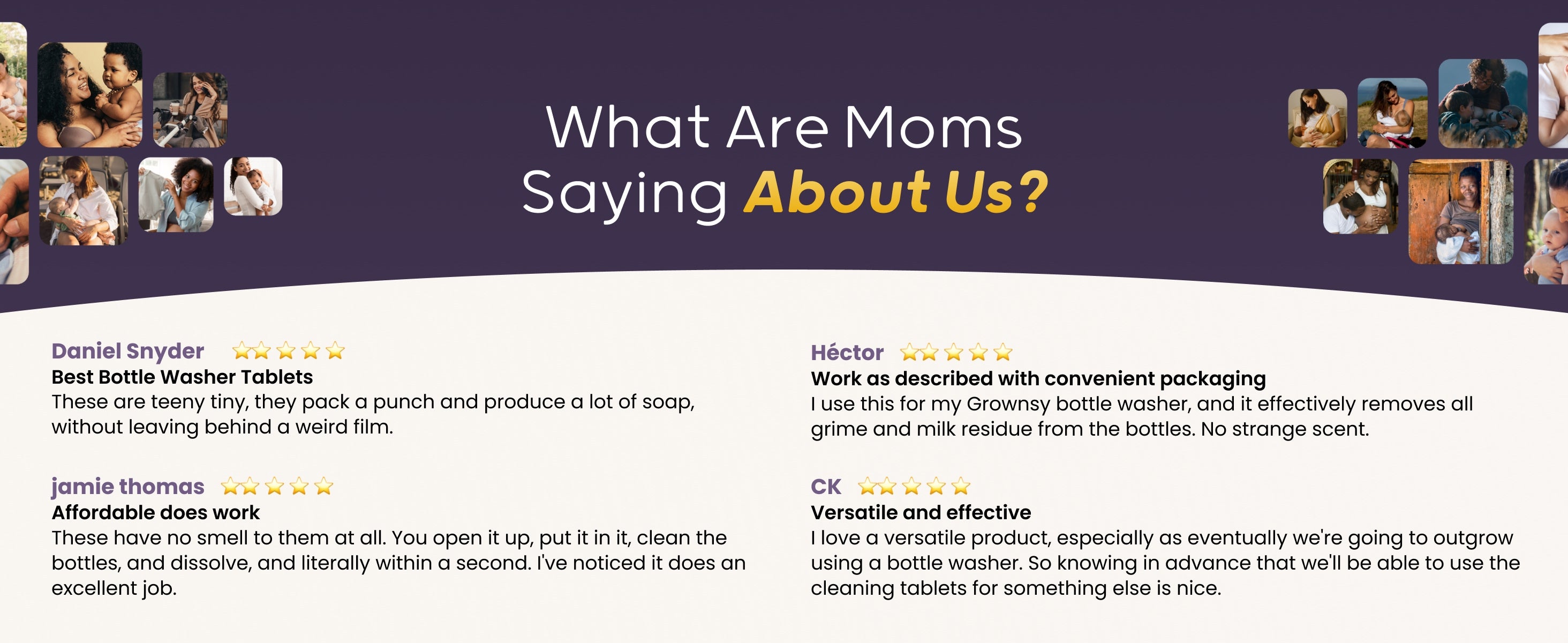 What Are Moms Saying About Us?

Daniel Snyder ⭐⭐⭐⭐⭐
Best Bottle Washer Tablets
These are teeny tiny, they pack a punch and produce a lot of soap, without leaving behind a weird film.

jamie thomas ⭐⭐⭐⭐⭐
Affordable does work
These have no smell to them at all. You open it up, put it in it, clean the bottles, and dissolve, and literally within a second. I've noticed it does an excellent job.

Héctor ⭐⭐⭐⭐⭐
Work as described with convenient packaging
I use this for my Grownsy bottle washer, and it effectively removes all grime and milk residue from the bottles. No strange scent.

CK ⭐⭐⭐⭐⭐
Versatile and effective
I love a versatile product, especially as eventually we're going to outgrow using a bottle washer. So knowing in advance that we'll be able to use the cleaning tablets for something else is nice.